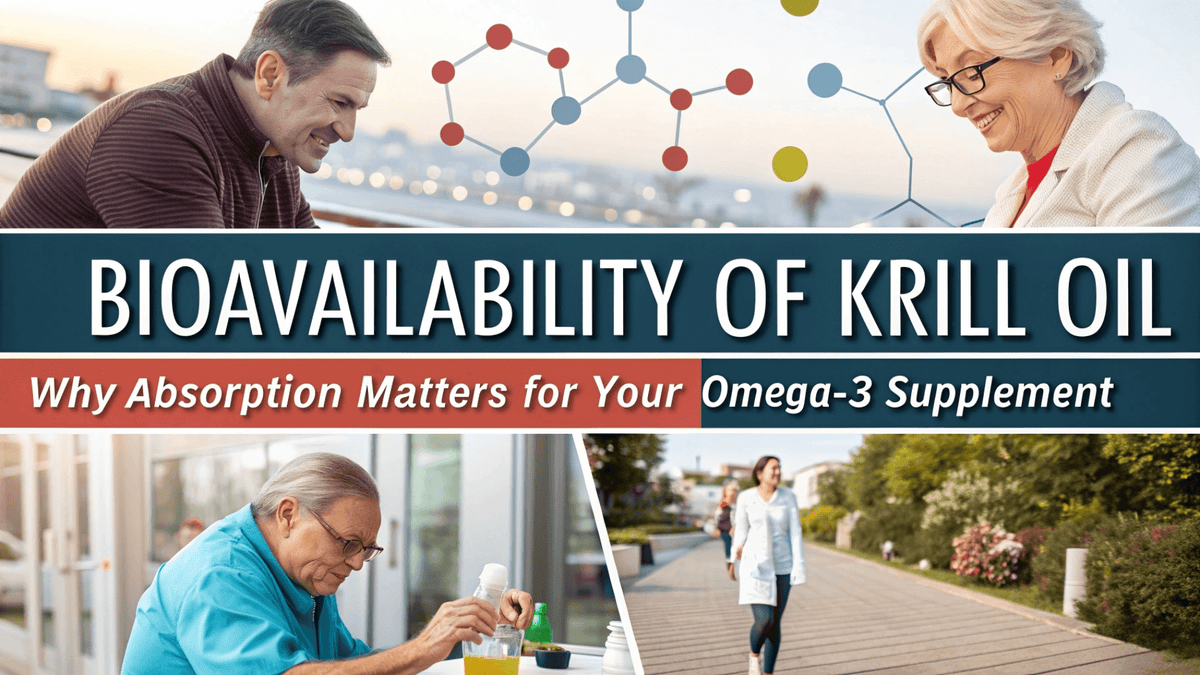 BIOAVAILABILITY OF KRILL OIL

Why Absorption Matters for Your Omega-3 Supplement